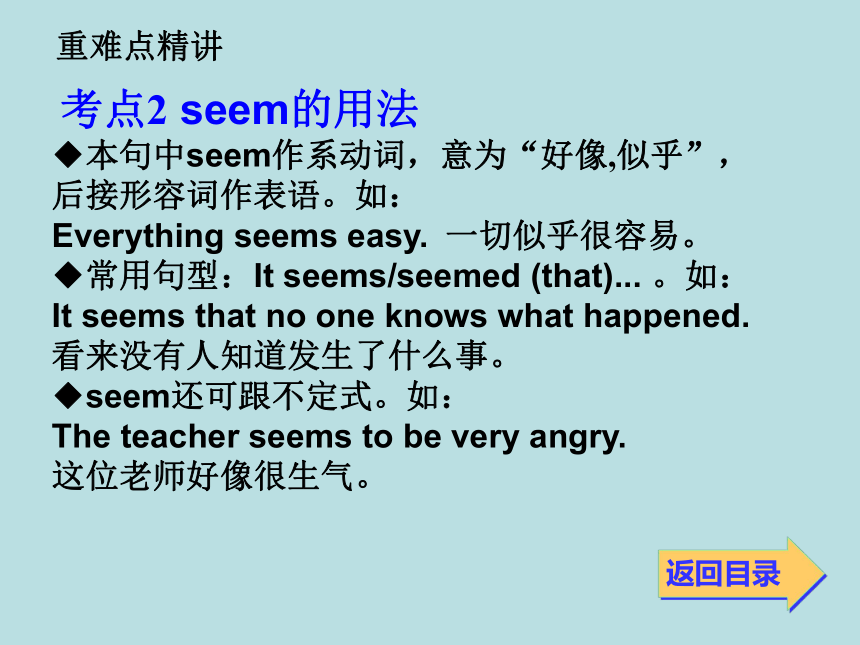 重难点精讲

考点2 seem的用法

◆本句中seem作系动词，意为“好像,似乎”，后接形容词作表语。如：

Everything seems easy. 一切似乎很容易。

◆常用句型：It seems/seemed (that)... 。如：

It seems that no one knows what happened.

看来没有人知道发生了什么事。

◆seem还可跟不定式。如：

The teacher seems to be very angry.

这位老师好像很生气。

返回目录